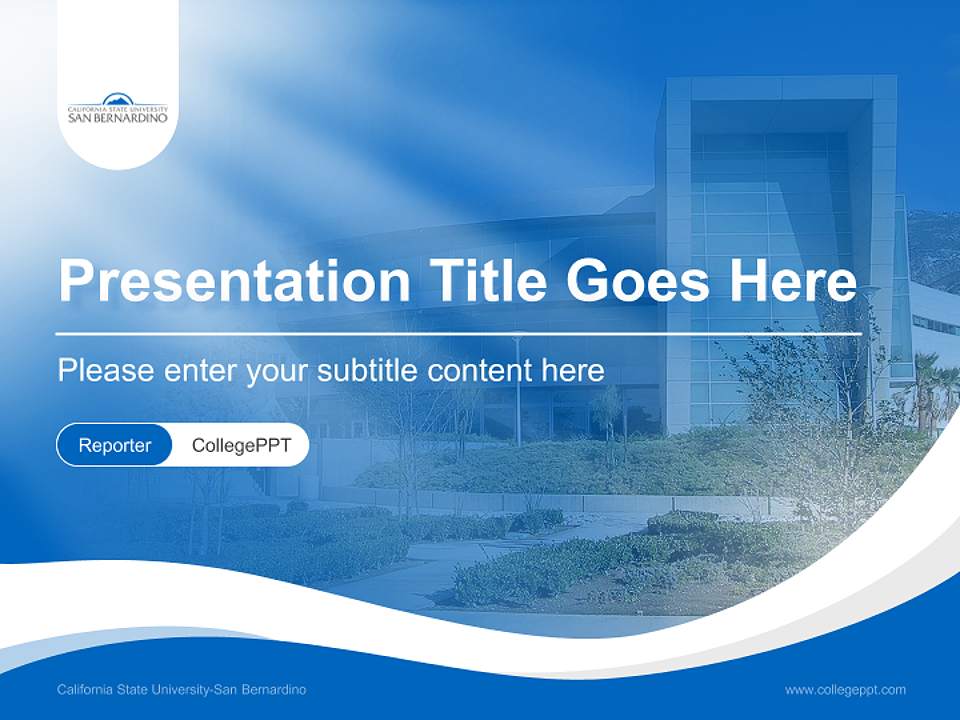 CALIFORNIA STATE UNIVERSITY
SAN BERNARDINO

Presentation Title Goes Here

Please enter your subtitle content here

Reporter CollegePPT

California State University-San Bernardino

www.collegeppt.com